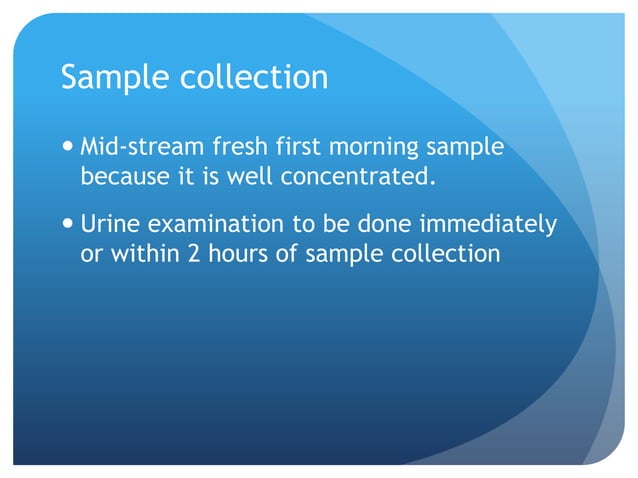 Sample collection

• Mid-stream fresh first morning sample because it is well concentrated.

• Urine examination to be done immediately or within 2 hours of sample collection